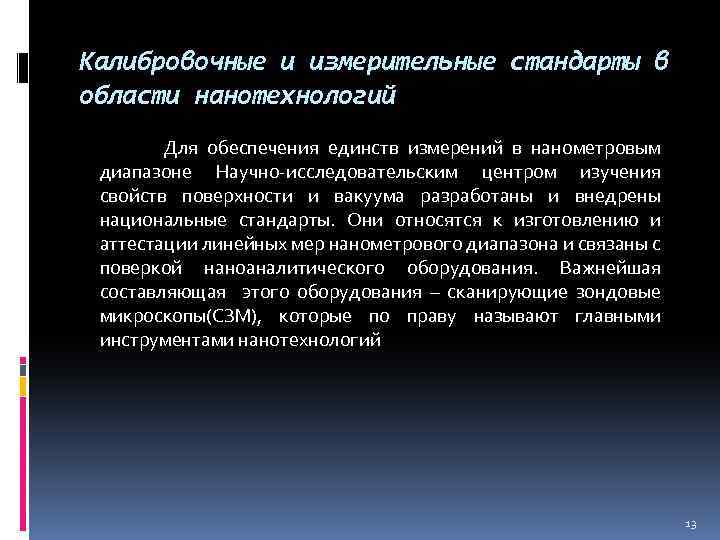 Калибровочные и измерительные стандарты в области нанотехнологий

Для обеспечения единств измерений в нанометровым диапазоне Научно-исследовательским центром изучения свойств поверхности и вакуума разработаны и внедрены национальные стандарты. Они относятся к изготовлению и аттестации линейных мер нанометрового диапазона и связаны с поверкой наноаналитического оборудования. Важнейшая составляющая этого оборудования – сканирующие зондовые микроскопы(СЗМ), которые по праву называют главными инструментами нанотехнологий

13